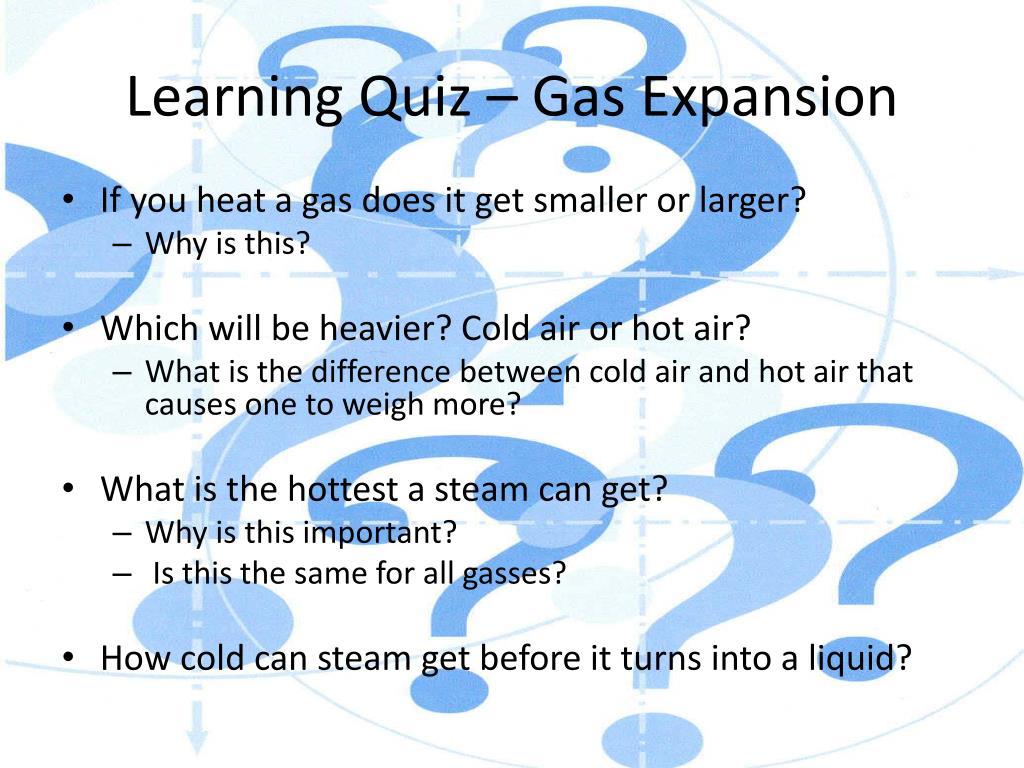 Learning Quiz – Gas Expansion

• If you heat a gas does it get smaller or larger?
– Why is this?

• Which will be heavier? Cold air or hot air?
– What is the difference between cold air and hot air that causes one to weigh more?

• What is the hottest a steam can get?
– Why is this important?
– Is this the same for all gasses?

• How cold can steam get before it turns into a liquid?